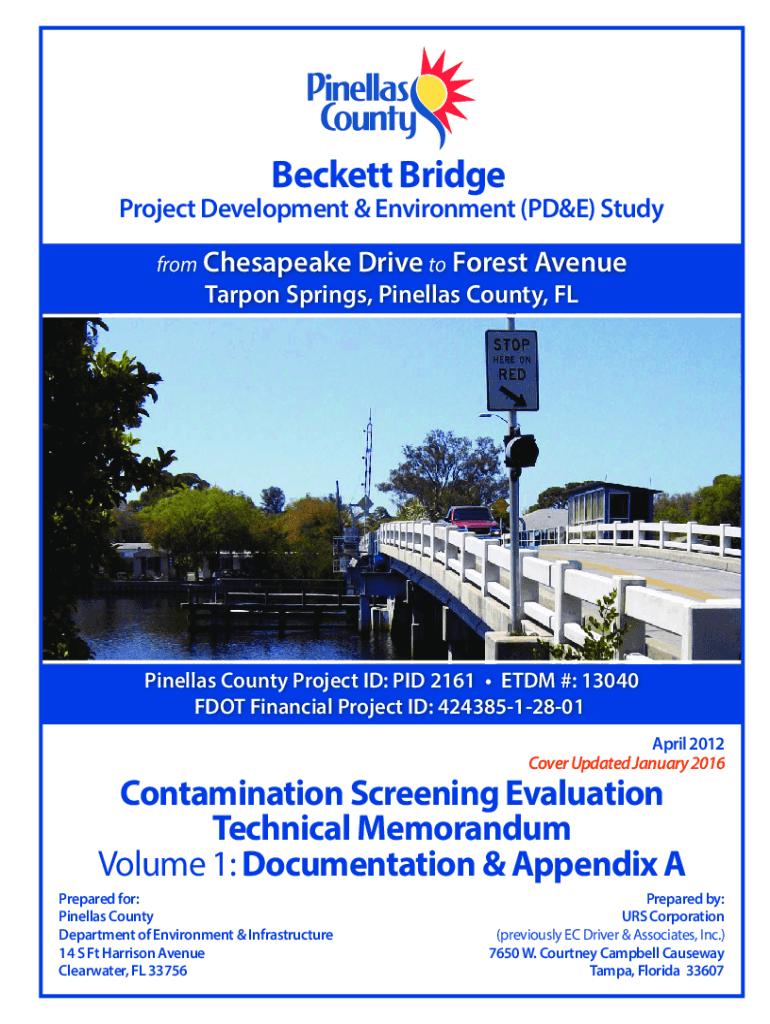 Pinellas County

Beckett Bridge

Project Development & Environment (PD&E) Study

from Chesapeake Drive to Forest Avenue

Tarpon Springs, Pinellas County, FL

STOP HERE ON RED

Pinellas County Project ID: PID 2161 • ETDM #: 13040

FDOT Financial Project ID: 424385-1-28-01

April 2012

Cover Updated January 2016

Contamination Screening Evaluation Technical Memorandum

Volume 1: Documentation & Appendix A

Prepared for:
Pinellas County
Department of Environment & Infrastructure
14 S Ft Harrison Avenue
Clearwater, FL 33756

Prepared by:
URS Corporation
(previously EC Driver & Associates, Inc.)
7650 W. Courtney Campbell Causeway
Tampa, Florida 33607